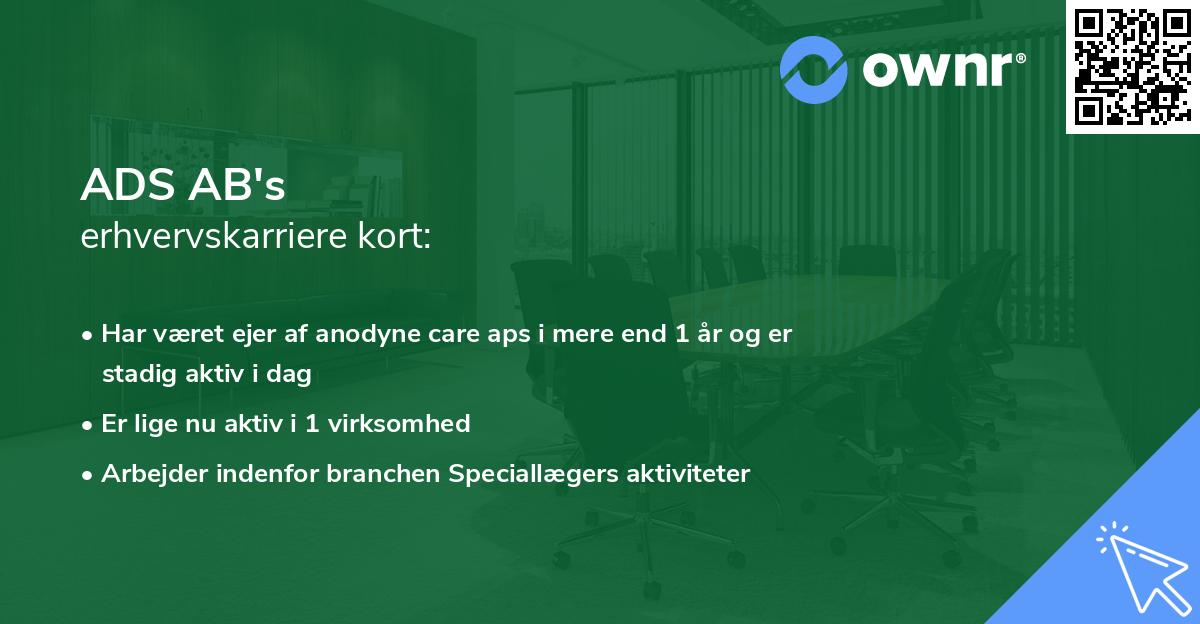 ownr®

ADS AB's
erhvervskarriere kort:

• Har været ejer af anodyne care aps i mere end 1 år og er stadig aktiv i dag
• Er lige nu aktiv i 1 virksomhed
• Arbejder indenfor branchen Speciallægers aktiviteter